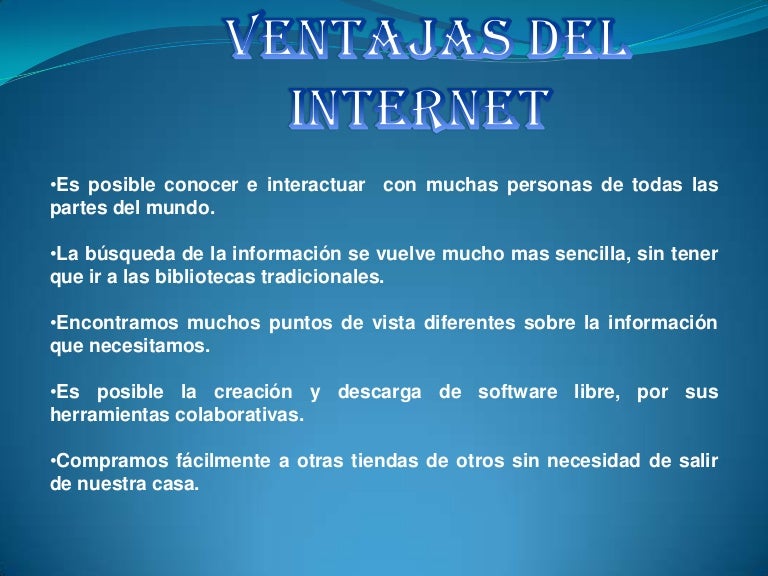 VENTAJAS DEL INTERNET

•Es posible conocer e interactuar con muchas personas de todas las partes del mundo.

•La búsqueda de la información se vuelve mucho mas sencilla, sin tener que ir a las bibliotecas tradicionales.

•Encontramos muchos puntos de vista diferentes sobre la información que necesitamos.

•Es posible la creación y descarga de software libre, por sus herramientas colaborativas.

•Compramos fácilmente a otras tiendas de otros sin necesidad de salir de nuestra casa.